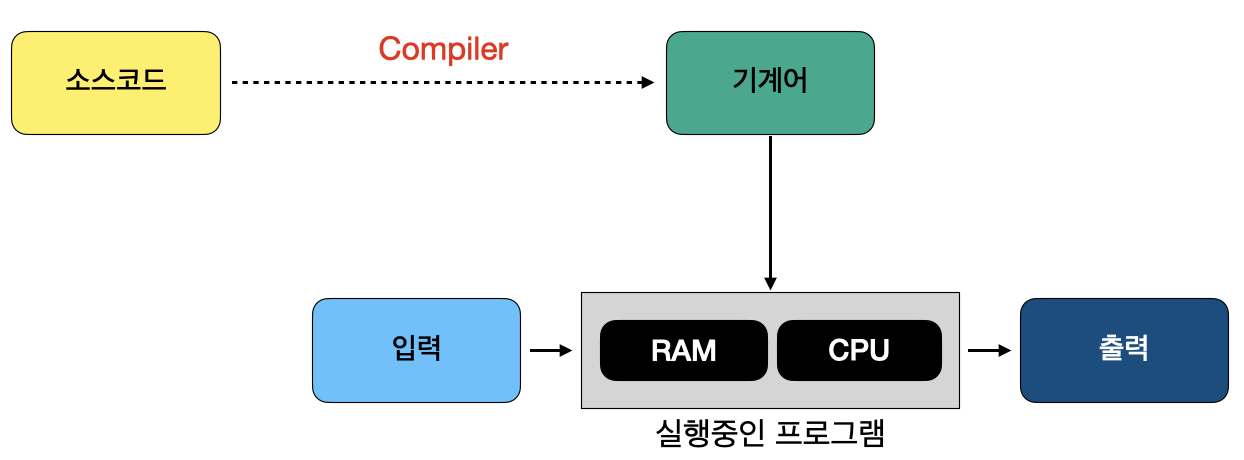 소스코드

Compiler

기계어

입력

RAM

CPU

출력

실행중인 프로그램